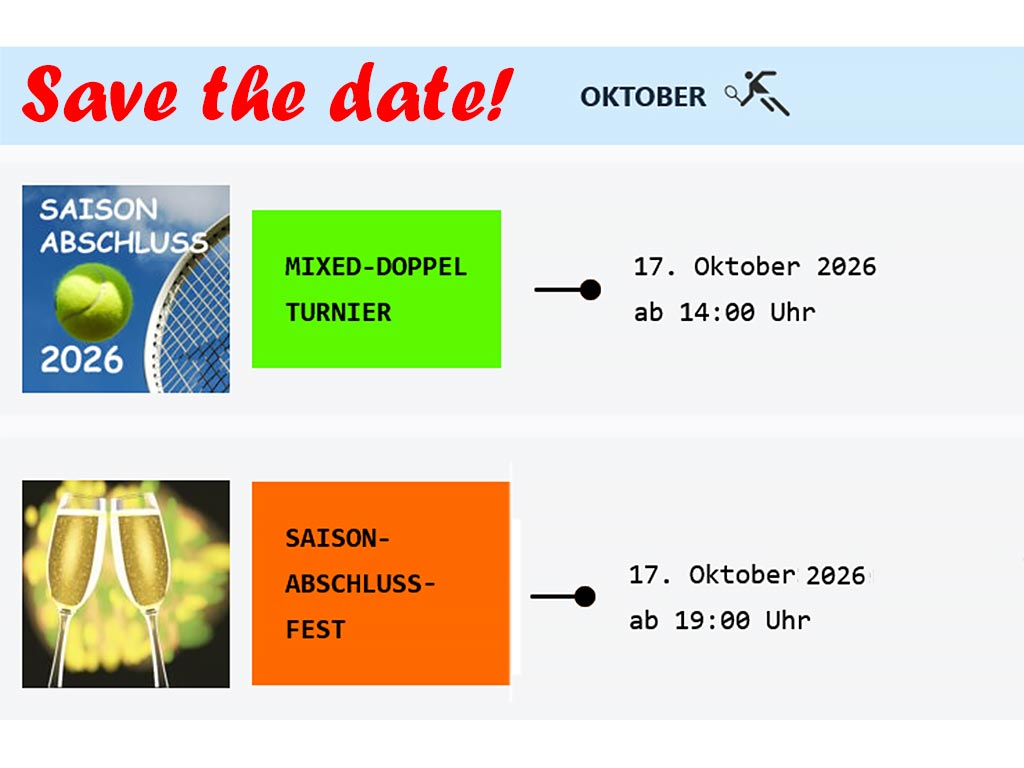 Save the date!

OKTOBER

SAISON ABSCHLUSS 2026

MIXED-DOPPEL TURNIER

17. Oktober 2026
ab 14:00 Uhr

SAISON-ABSCHLUSS-FEST

17. Oktober 2026
ab 19:00 Uhr